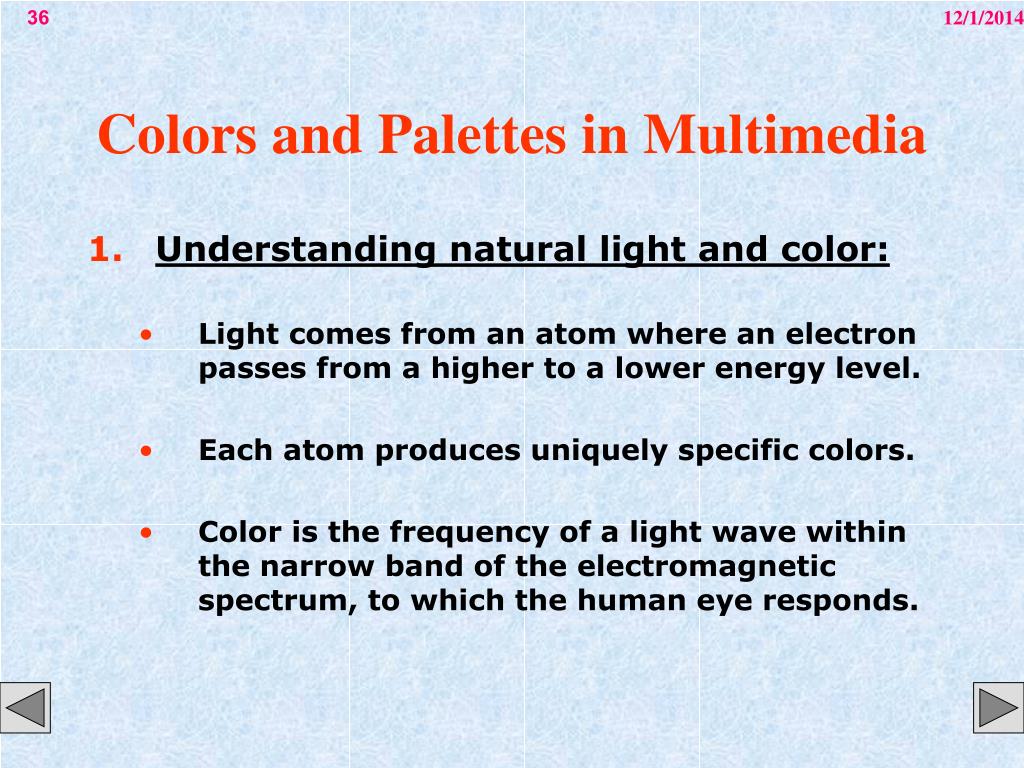 36

12/1/2014

Colors and Palettes in Multimedia

1. Understanding natural light and color:

• Light comes from an atom where an electron passes from a higher to a lower energy level.

• Each atom produces uniquely specific colors.

• Color is the frequency of a light wave within the narrow band of the electromagnetic spectrum, to which the human eye responds.